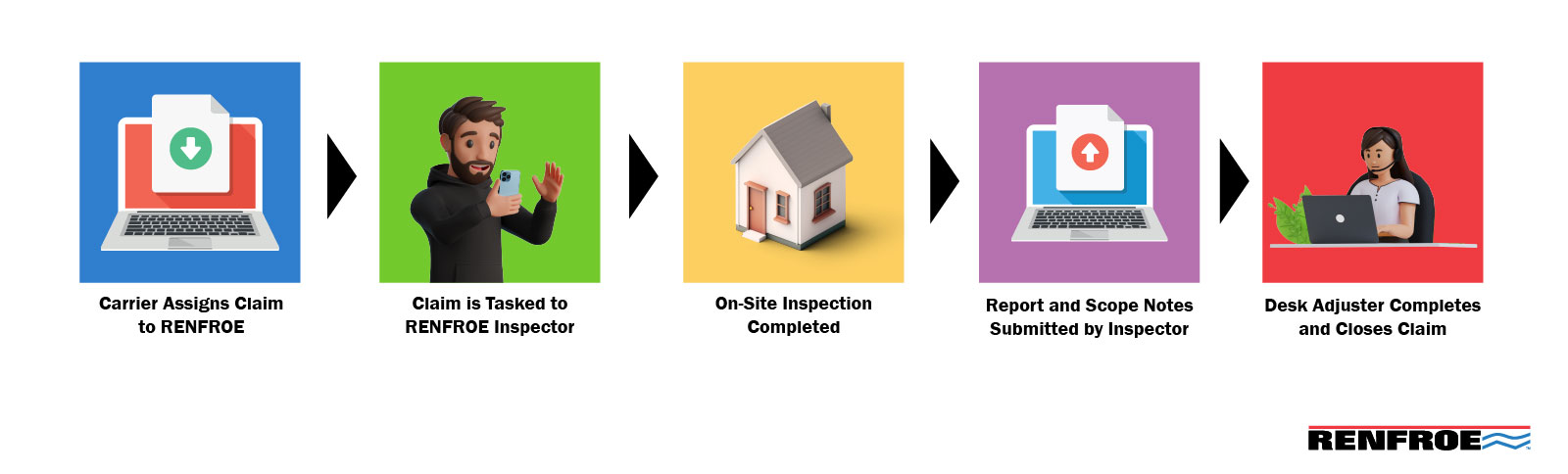 Carrier Assigns Claim to RENFROE

Claim is Tasked to RENFROE Inspector

On-Site Inspection Completed

Report and Scope Notes Submitted by Inspector

Desk Adjuster Completes and Closes Claim

RENFROE